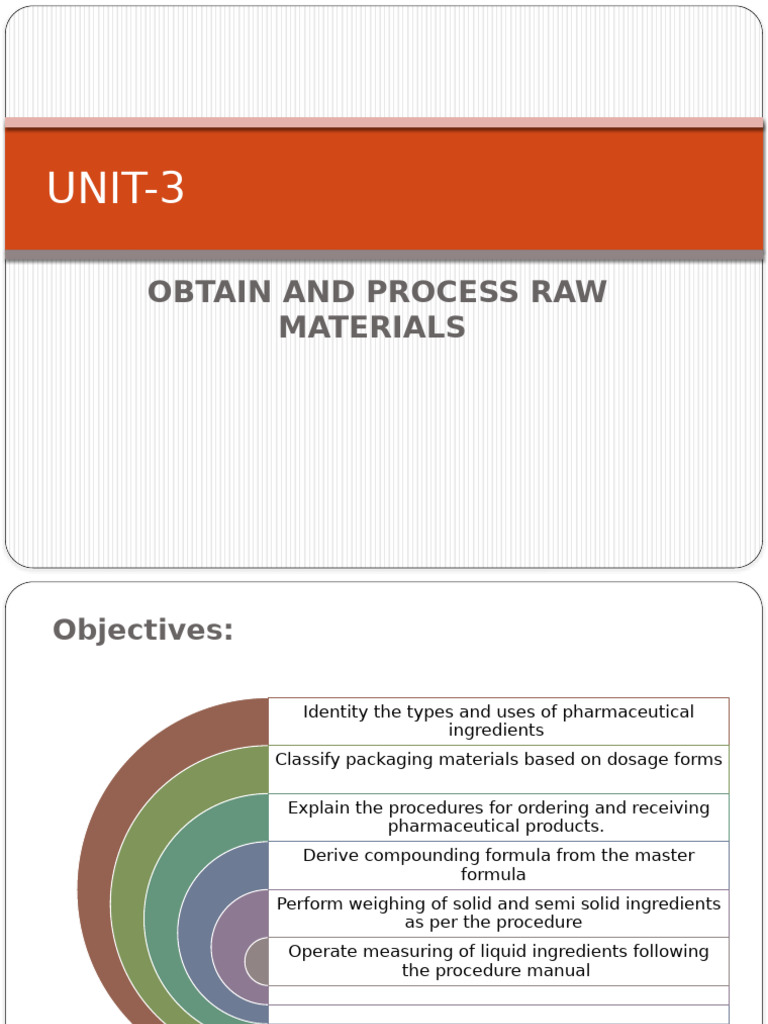 UNIT-3

OBTAIN AND PROCESS RAW MATERIALS

Objectives:

Identity the types and uses of pharmaceutical ingredients

Classify packaging materials based on dosage forms

Explain the procedures for ordering and receiving pharmaceutical products.

Derive compounding formula from the master formula

Perform weighing of solid and semi solid ingredients as per the procedure

Operate measuring of liquid ingredients following the procedure manual